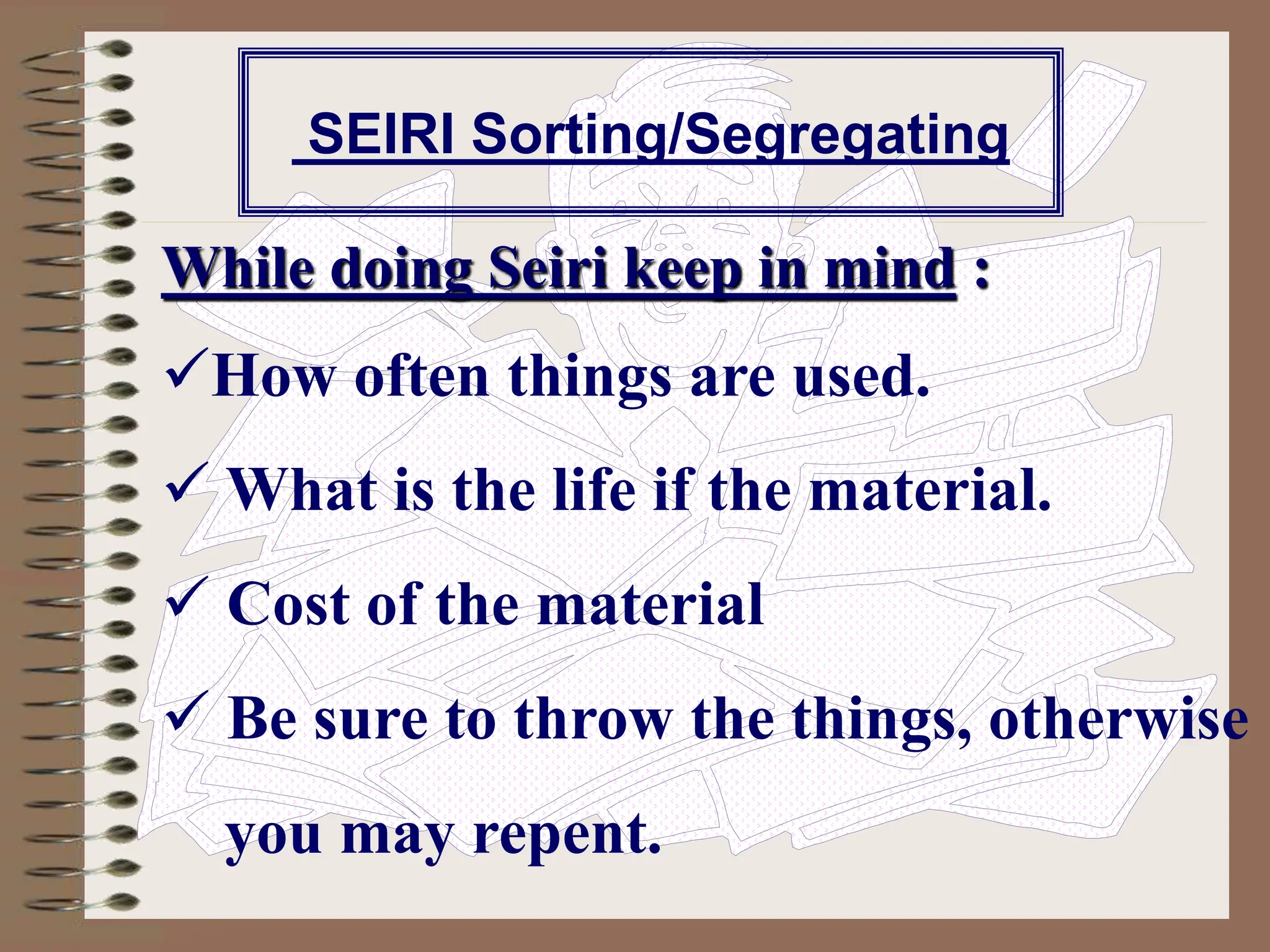 SEIRI Sorting/Segregating

While doing Seiri keep in mind :

✓How often things are used.

✓ What is the life if the material.

✓ Cost of the material

✓ Be sure to throw the things, otherwise you may repent.